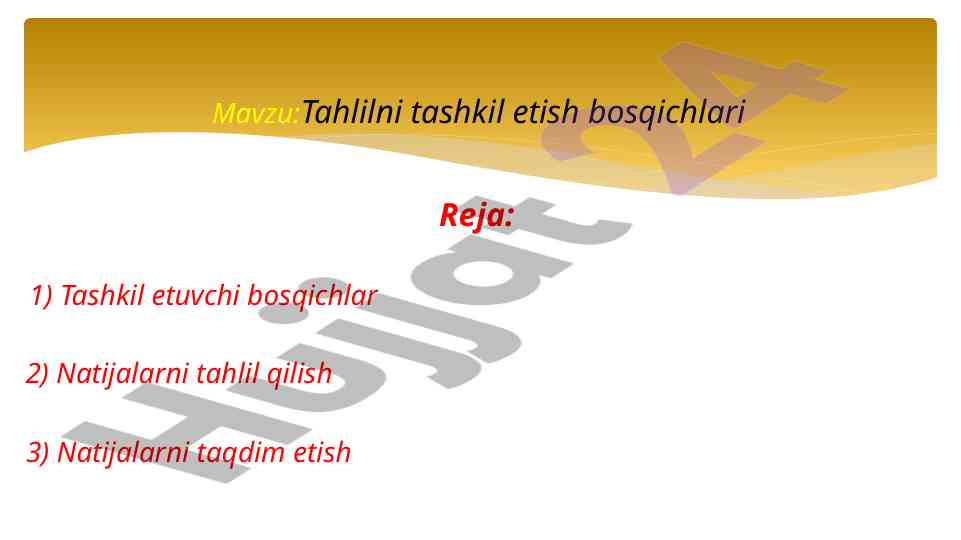 Mavzu:Tahlilni tashkil etish bosqichlari

Reja:

1) Tashkil etuvchi bosqichlar

2) Natijalarni tahlil qilish

3) Natijalarni taqdim etish

Hujjat 24